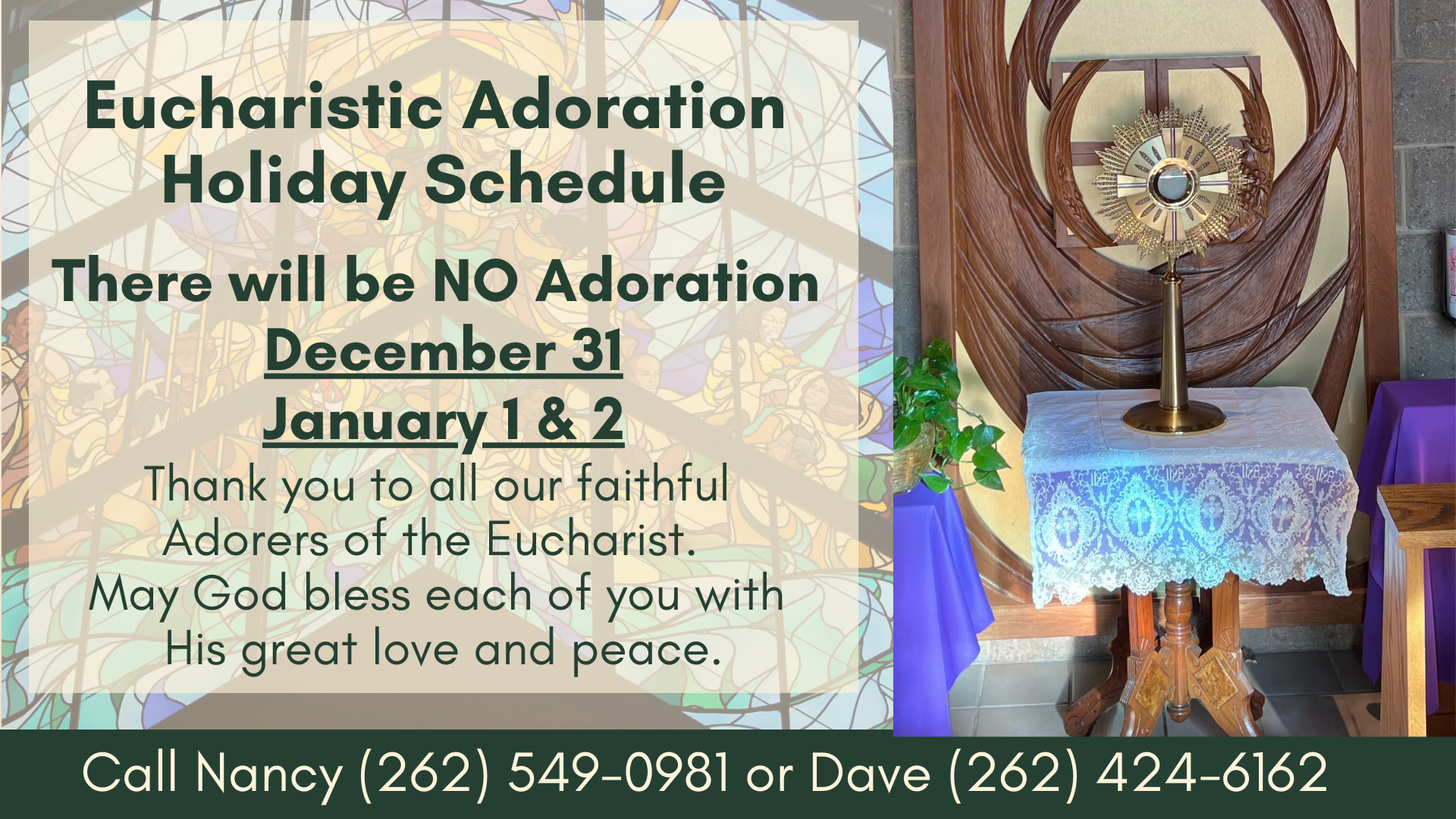 Eucharistic Adoration Holiday Schedule

There will be NO Adoration
December 31
January 1 & 2

Thank you to all our faithful Adorers of the Eucharist. May God bless each of you with His great love and peace.

Call Nancy (262) 549-0981 or Dave (262) 424-6162